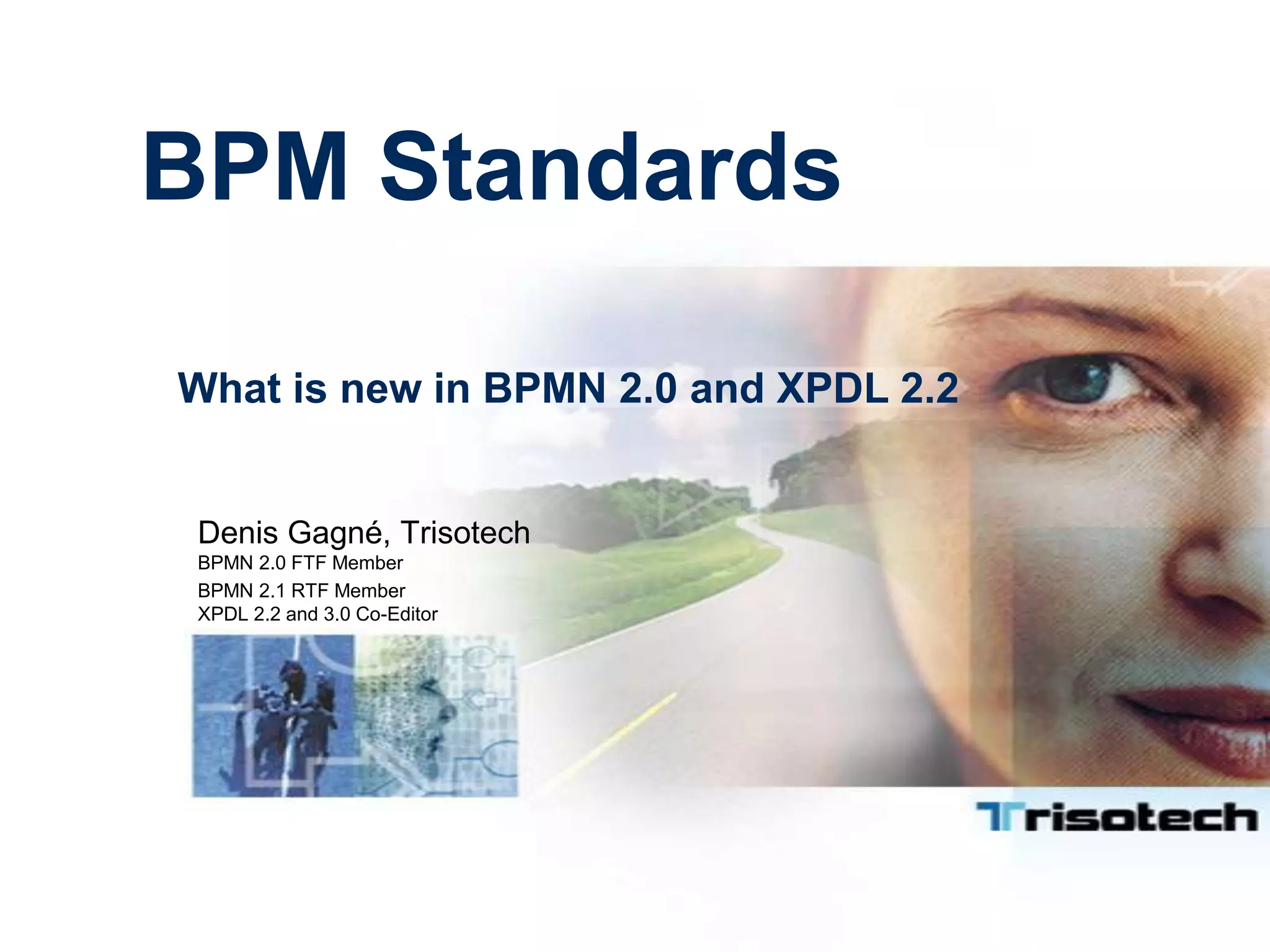 BPM Standards

What is new in BPMN 2.0 and XPDL 2.2

Denis Gagné, Trisotech
BPMN 2.0 FTF Member
BPMN 2.1 RTF Member
XPDL 2.2 and 3.0 Co-Editor

Trisotech